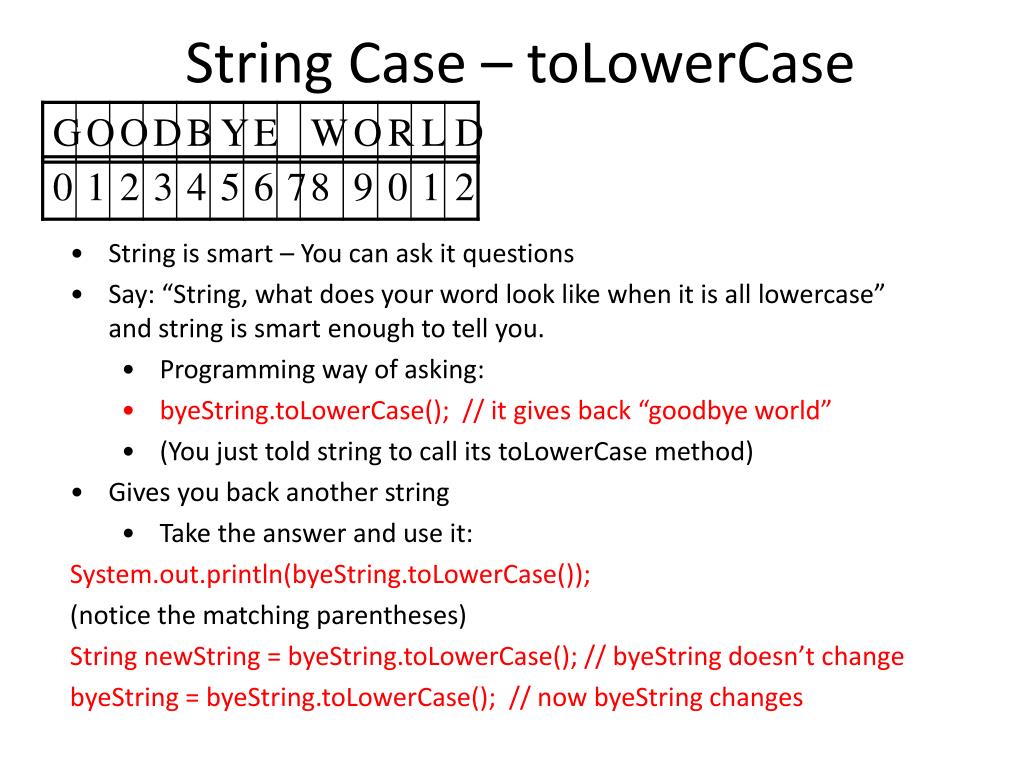 String Case – toLowerCase

| G | O | O | D | B | Y | E |  | W | O | R | L | D |
|---|---|---|---|---|---|---|---|---|---|---|---|---|
| 0 | 1 | 2 | 3 | 4 | 5 | 6 | 7 | 8 | 9 | 0 | 1 | 2 |

• String is smart – You can ask it questions
• Say: “String, what does your word look like when it is all lowercase” and string is smart enough to tell you.
• Programming way of asking:
• byeString.toLowerCase(); // it gives back “goodbye world”
• (You just told string to call its toLowerCase method)
• Gives you back another string
• Take the answer and use it:
System.out.println(byeString.toLowerCase());
(notice the matching parentheses)
String newString = byeString.toLowerCase(); // byeString doesn’t change
byeString = byeString.toLowerCase(); // now byeString changes